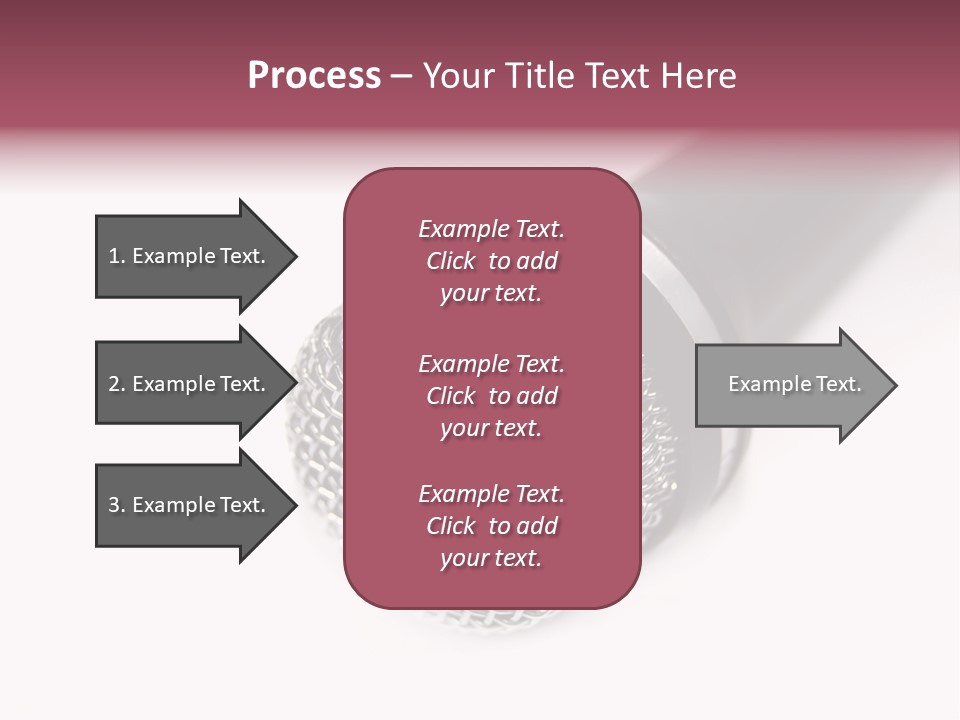 Process – Your Title Text Here

1. Example Text.

2. Example Text.

3. Example Text.

Example Text. Click to add your text.

Example Text. Click to add your text.

Example Text. Click to add your text.

Example Text.